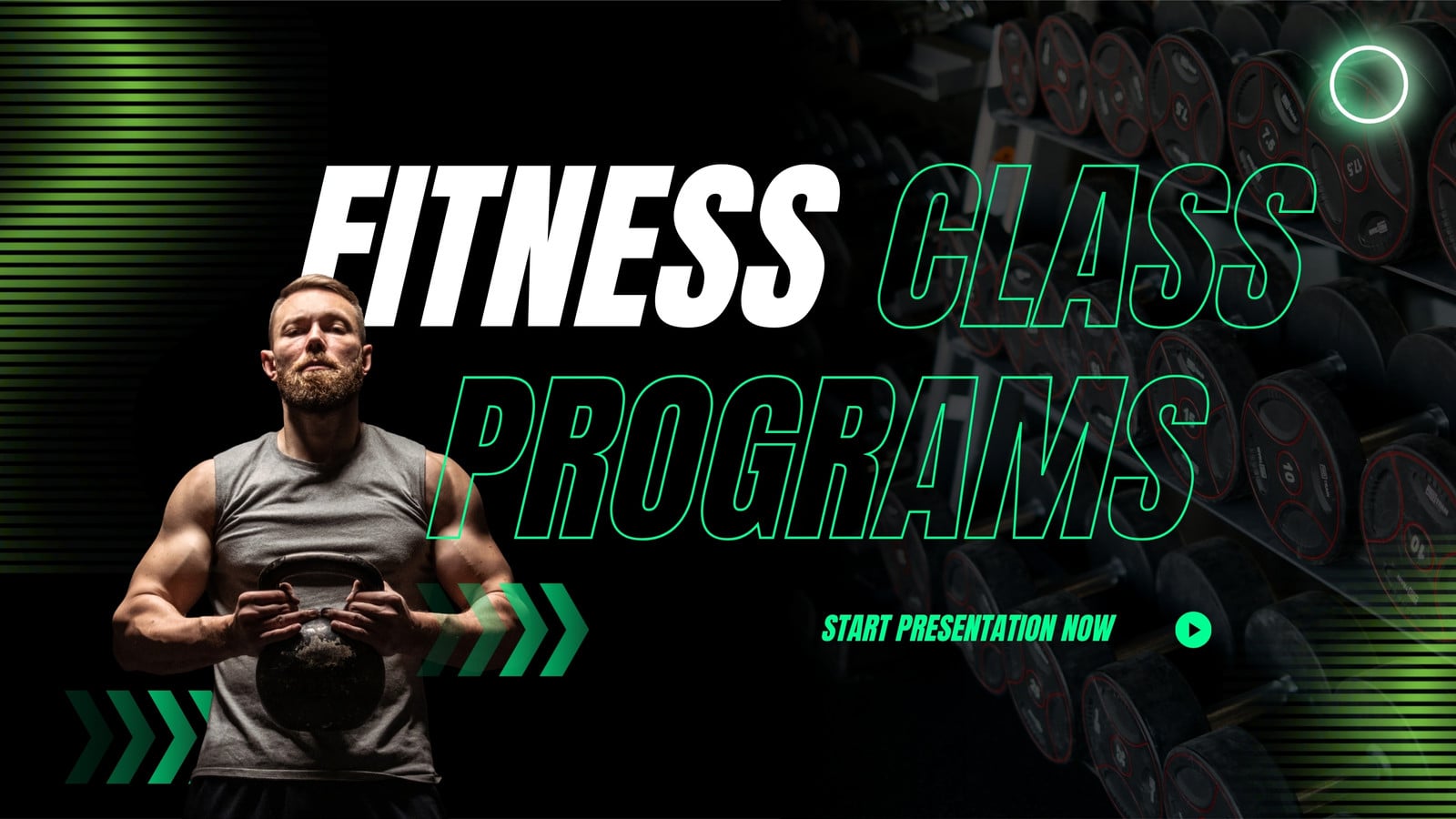 FITNESS CLASS PROGRAMS

START PRESENTATION NOW